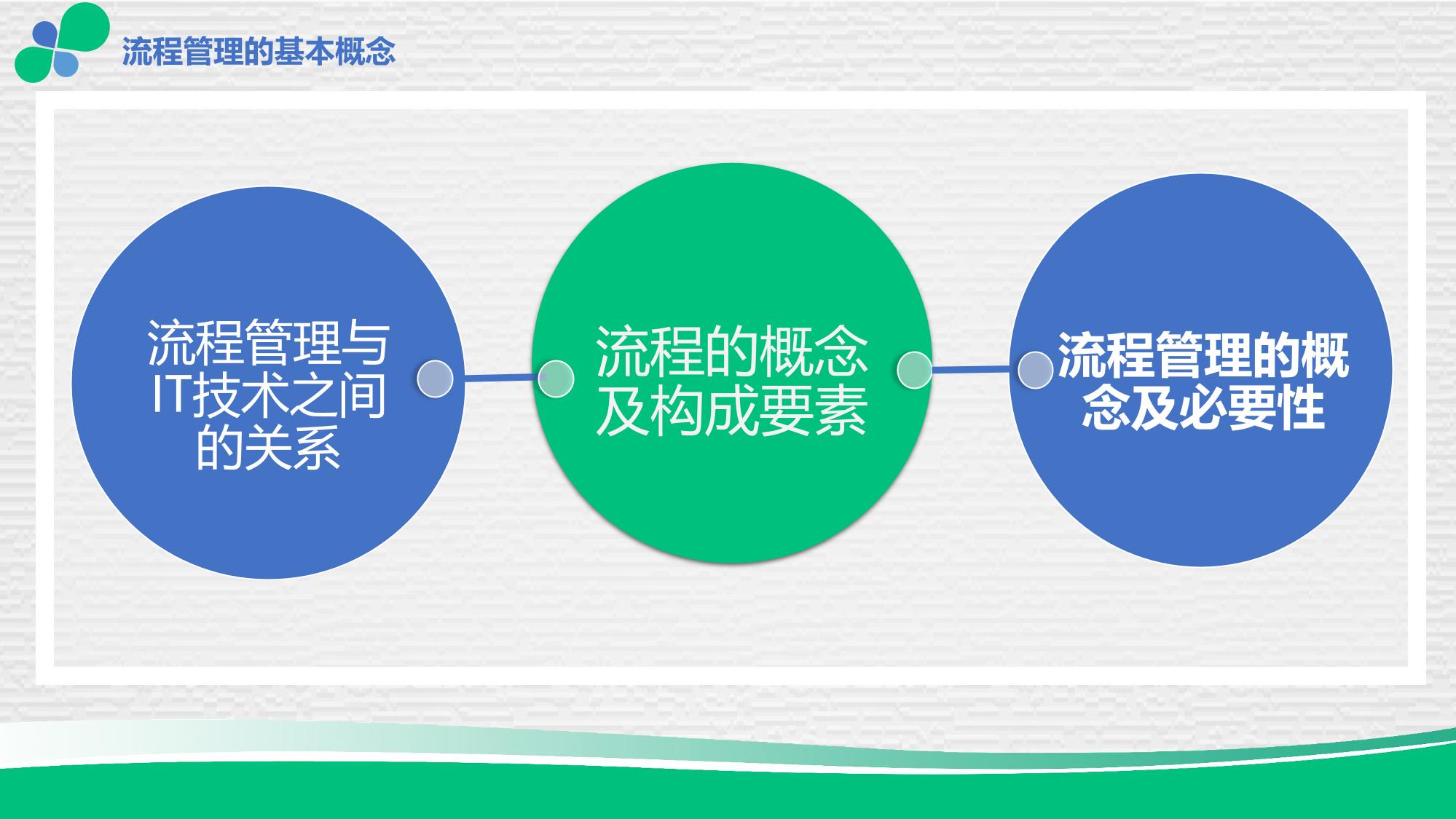 流程管理的基本概念

流程管理与IT技术之间的关系

流程的概念及构成要素

流程管理的概念及必要性